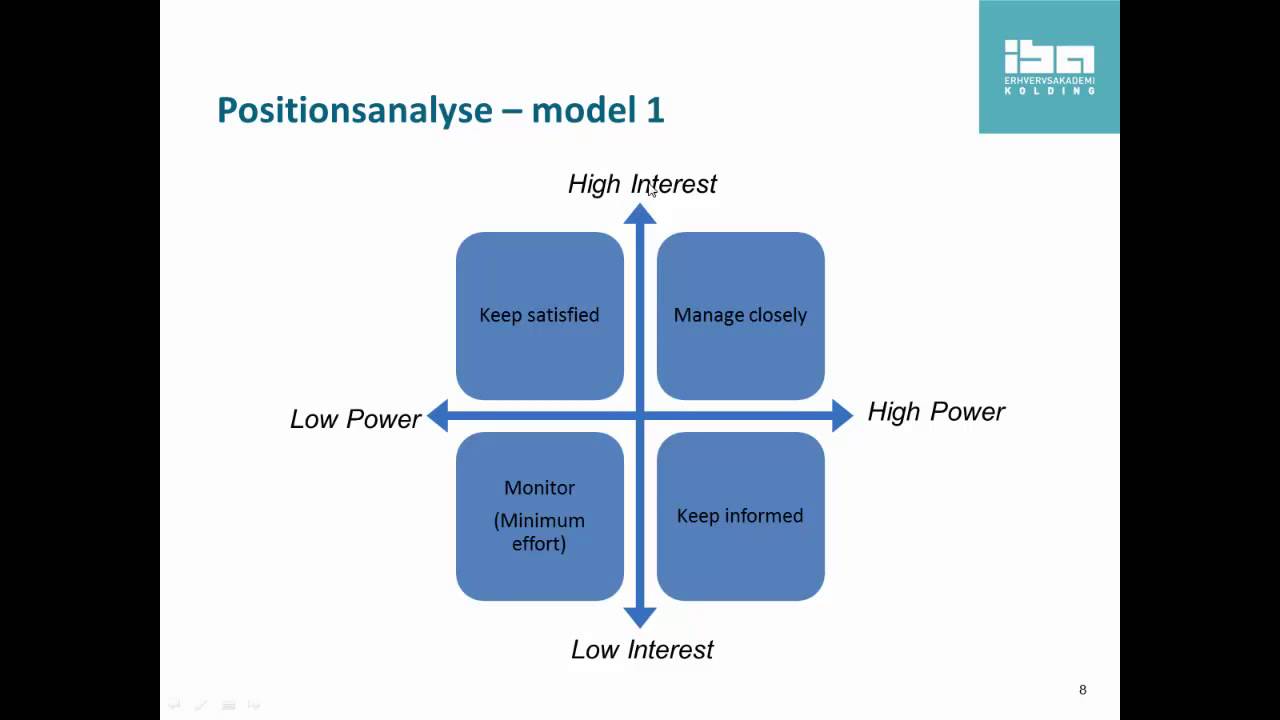 iba
ERHVERVSAKADEMI
KOLDING

Positionsanalyse – model 1

High Interest

Keep satisfied

Manage closely

Low Power

High Power

Monitor
(Minimum effort)

Keep informed

Low Interest

8